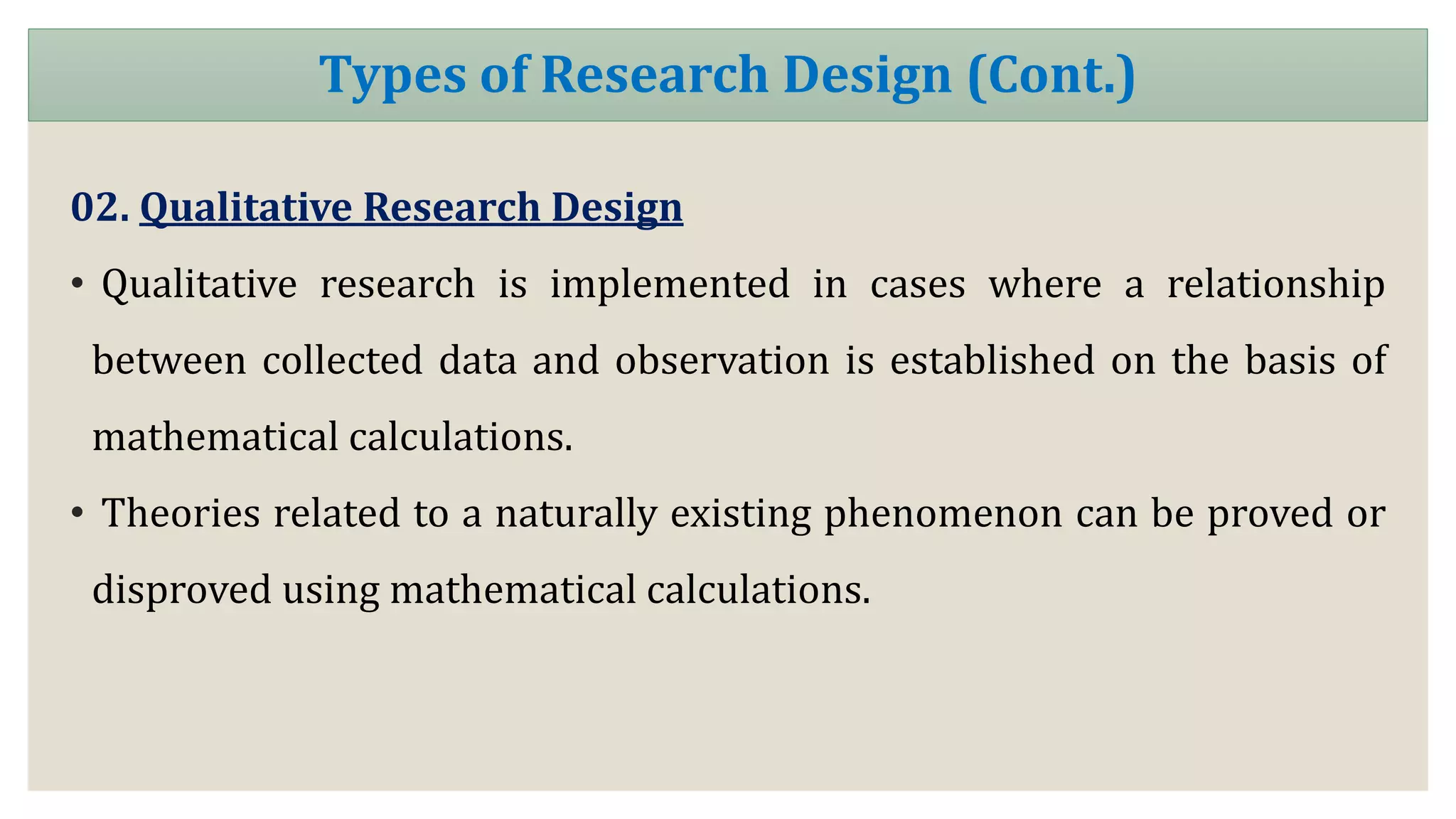 Types of Research Design (Cont.)

02. Qualitative Research Design

• Qualitative research is implemented in cases where a relationship between collected data and observation is established on the basis of mathematical calculations.

• Theories related to a naturally existing phenomenon can be proved or disproved using mathematical calculations.